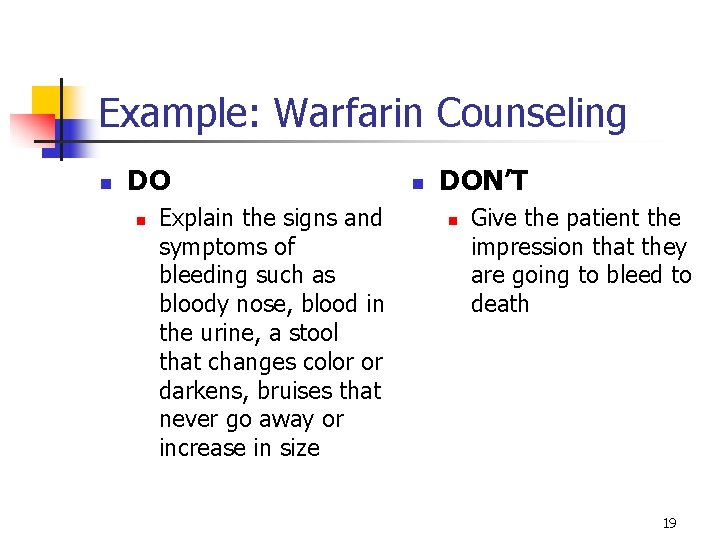 Example: Warfarin Counseling

• DO
• Explain the signs and symptoms of bleeding such as bloody nose, blood in the urine, a stool that changes color or darkens, bruises that never go away or increase in size

• DON'T
• Give the patient the impression that they are going to bleed to death

19